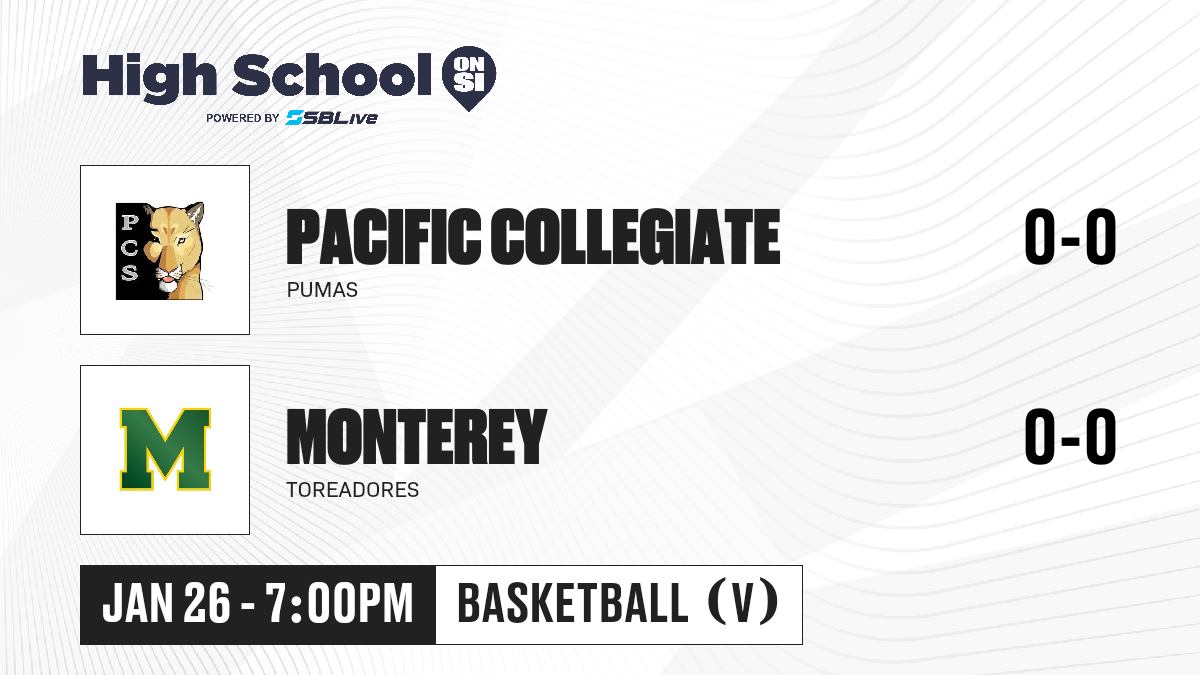 High School ON SI
POWERED BY SBLive

PCS

PACIFIC COLLEGIATE
PUMAS
0-0

M

MONTEREY
TOREADORES
0-0

JAN 26 - 7:00PM
BASKETBALL (V)